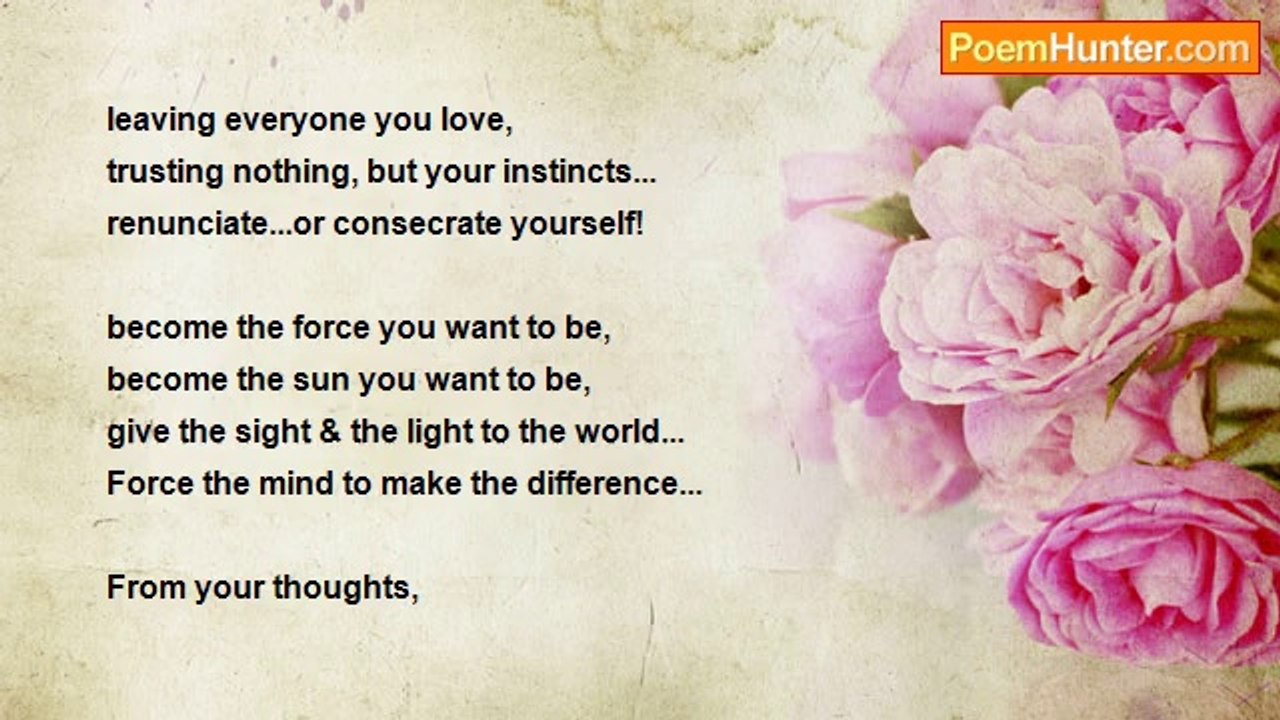 PoemHunter.com

leaving everyone you love,
trusting nothing, but your instincts...
renunciate...or consecrate yourself!

become the force you want to be,
become the sun you want to be,
give the sight & the light to the world...
Force the mind to make the difference...

From your thoughts,